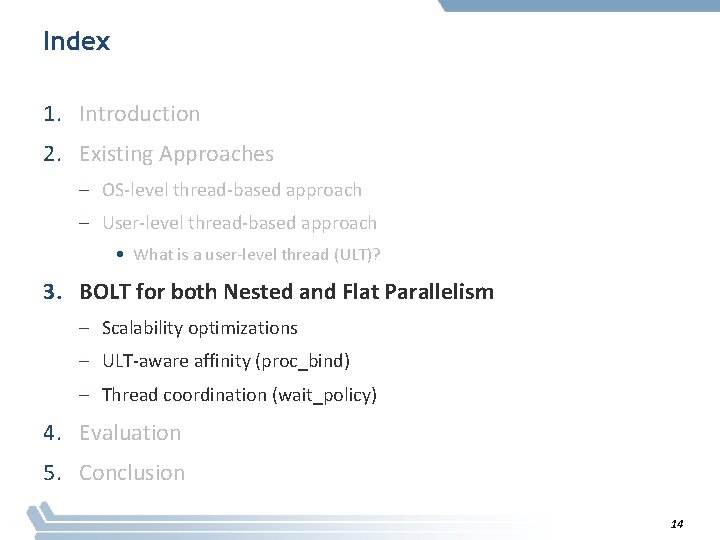 Index

1. Introduction
2. Existing Approaches
   – OS-level thread-based approach
   – User-level thread-based approach
      • What is a user-level thread (ULT)?
3. BOLT for both Nested and Flat Parallelism
   – Scalability optimizations
   – ULT-aware affinity (proc_bind)
   – Thread coordination (wait_policy)
4. Evaluation
5. Conclusion

14